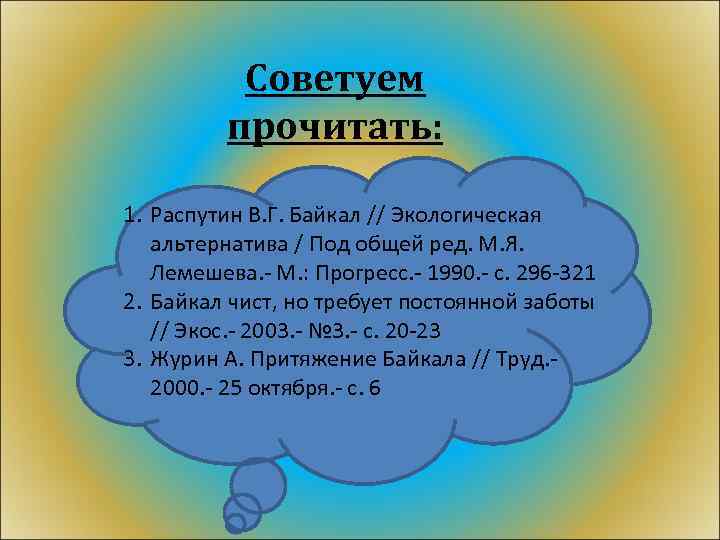 Советуем прочитать:

1. Распутин В.Г. Байкал // Экологическая альтернатива / Под общей ред. М.Я. Лемешева.- М.: Прогресс.- 1990.- с. 296-321
2. Байкал чист, но требует постоянной заботы // Экос.- 2003.- №3.- с. 20-23
3. Журин А. Притяжение Байкала // Труд.- 2000.- 25 октября.- с. 6